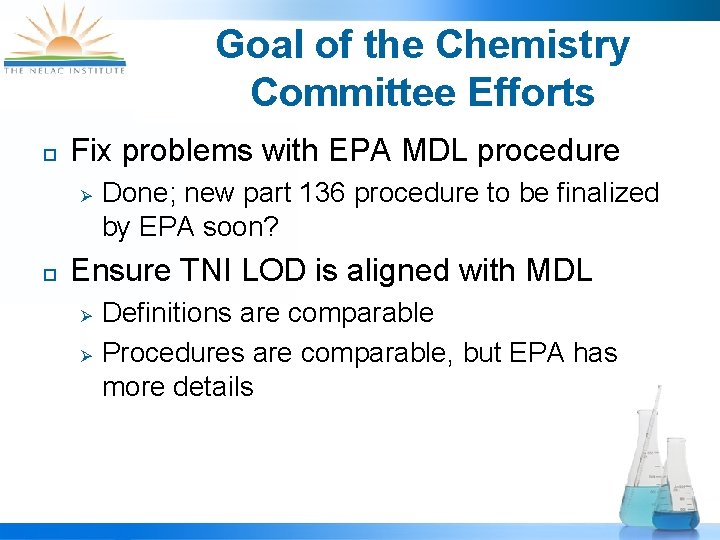 THE NELAC INSTITUTE

Goal of the Chemistry Committee Efforts

Fix problems with EPA MDL procedure

Done; new part 136 procedure to be finalized by EPA soon?

Ensure TNI LOD is aligned with MDL

Definitions are comparable

Procedures are comparable, but EPA has more details